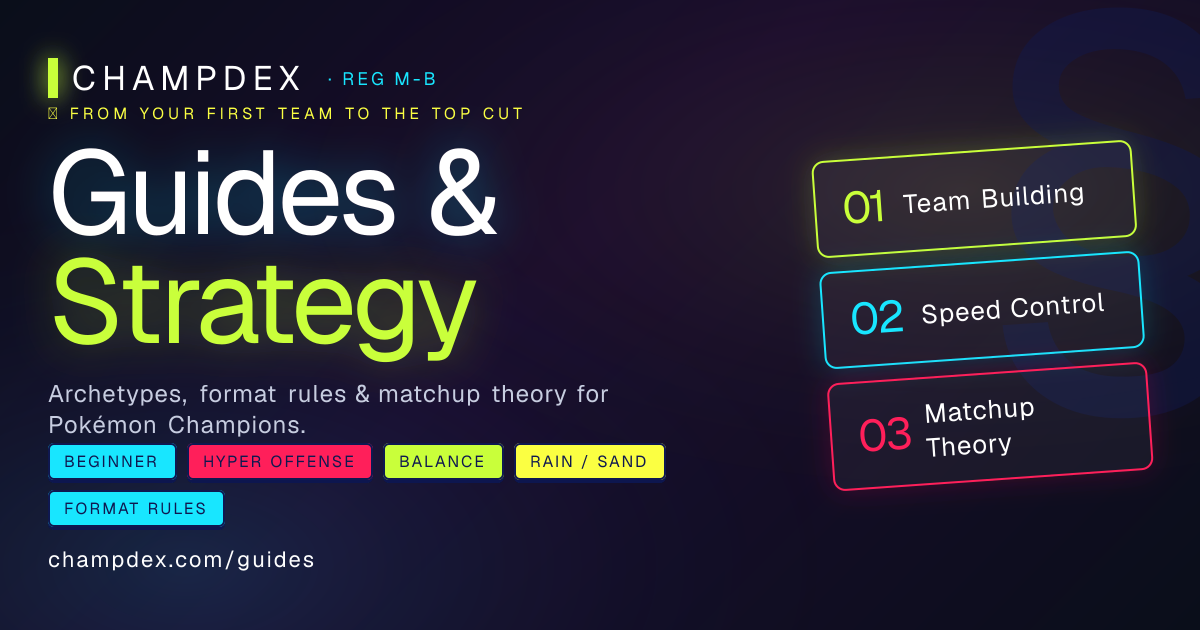 CHAMPDEX · REG M-B

FROM YOUR FIRST TEAM TO THE TOP CUT

Guides & Strategy

Archetypes, format rules & matchup theory for Pokémon Champions.

BEGINNER HYPER OFFENSE BALANCE RAIN / SAND FORMAT RULES

champdex.com/guides

01 Team Building

02 Speed Control

03 Matchup Theory